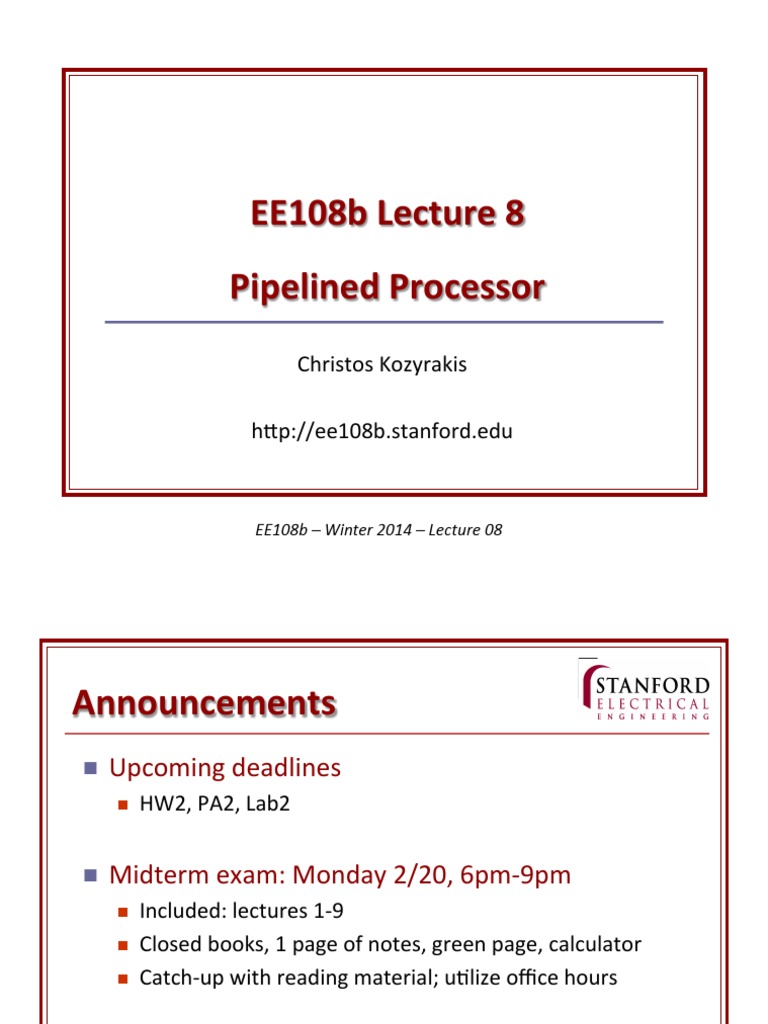 EE108b Lecture 8

Pipelined Processor

Christos Kozyrakis

http://ee108b.stanford.edu

EE108b – Winter 2014 – Lecture 08

Announcements

STANFORD ELECTRICAL ENGINEERING

Upcoming deadlines
HW2, PA2, Lab2

Midterm exam: Monday 2/20, 6pm-9pm
Included: lectures 1-9
Closed books, 1 page of notes, green page, calculator
Catch-up with reading material; utilize office hours